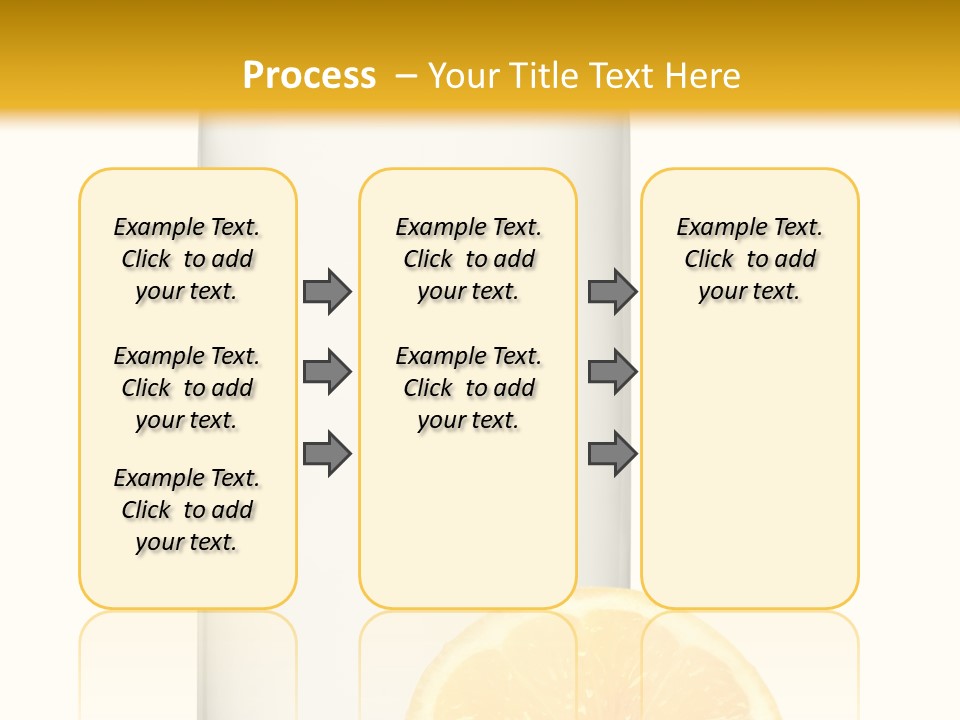 Process – Your Title Text Here

Example Text. Click to add your text.

Example Text. Click to add your text.

Example Text. Click to add your text.

Example Text. Click to add your text.

Example Text. Click to add your text.

Example Text. Click to add your text.